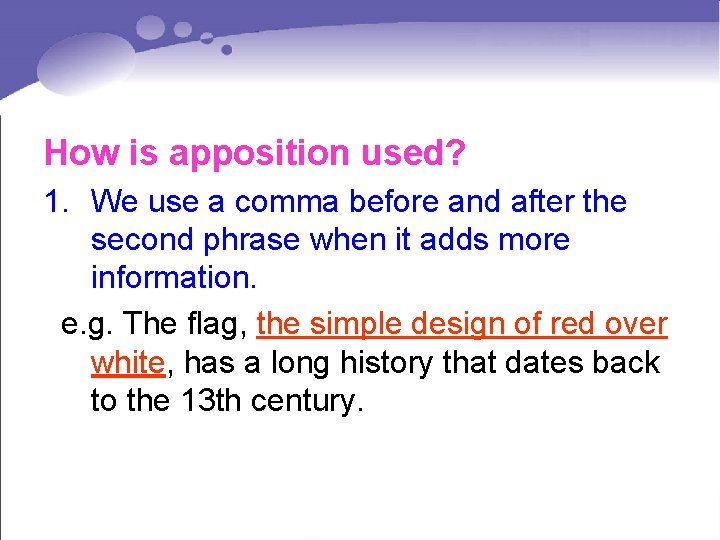 How is apposition used?

1. We use a comma before and after the second phrase when it adds more information.

e.g. The flag, the simple design of red over white, has a long history that dates back to the 13th century.